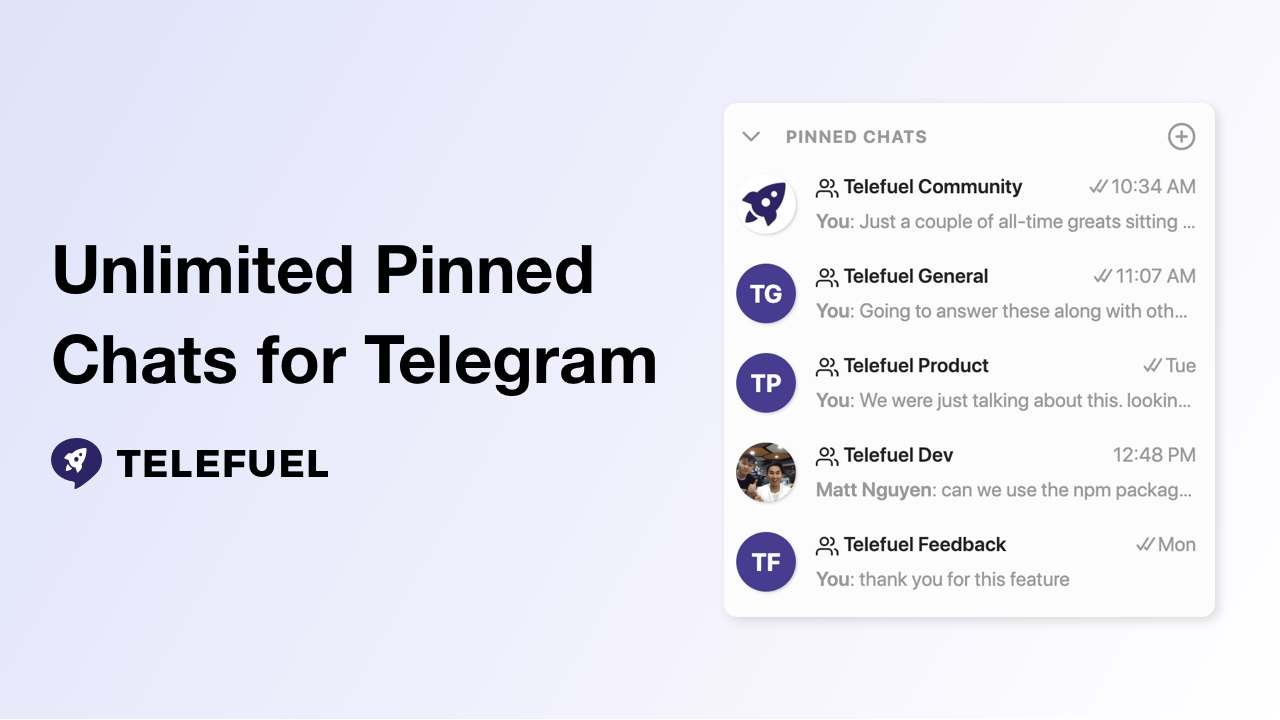 Unlimited Pinned Chats for Telegram

TELEFUEL

PINNED CHATS

Telefuel Community 10:34 AM
You: Just a couple of all-time greats sitting ...

TG
Telefuel General 11:07 AM
You: Going to answer these along with oth...

TP
Telefuel Product Tue
You: We were just talking about this. lookin...

Telefuel Dev 12:48 PM
Matt Nguyen: can we use the npm packag...

TF
Telefuel Feedback Mon
You: thank you for this feature